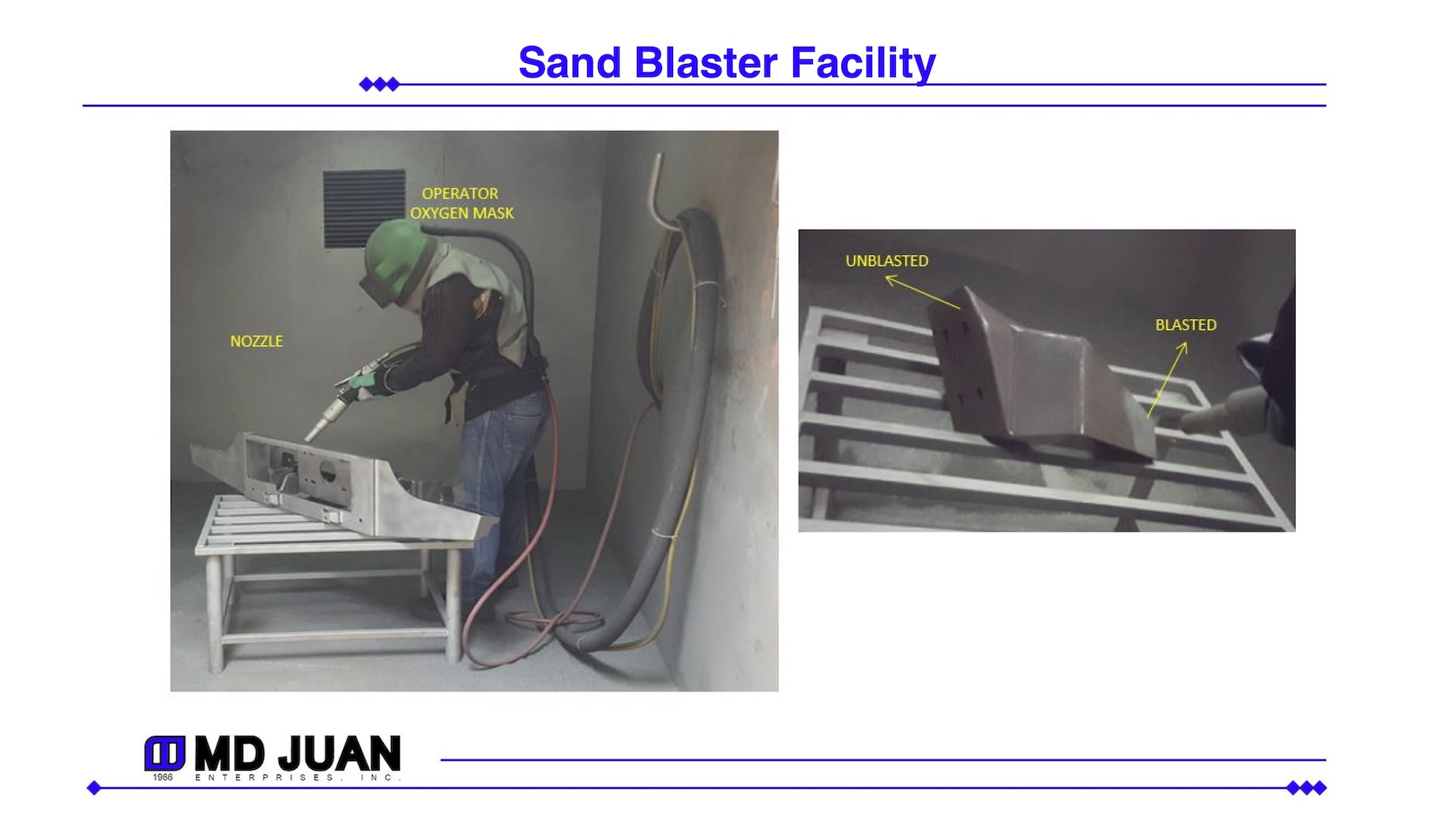 Sand Blaster Facility

OPERATOR
OXYGEN MASK

NOZZLE

UNBLASTED

BLASTED

MD JUAN
1966 ENTERPRISES, INC.